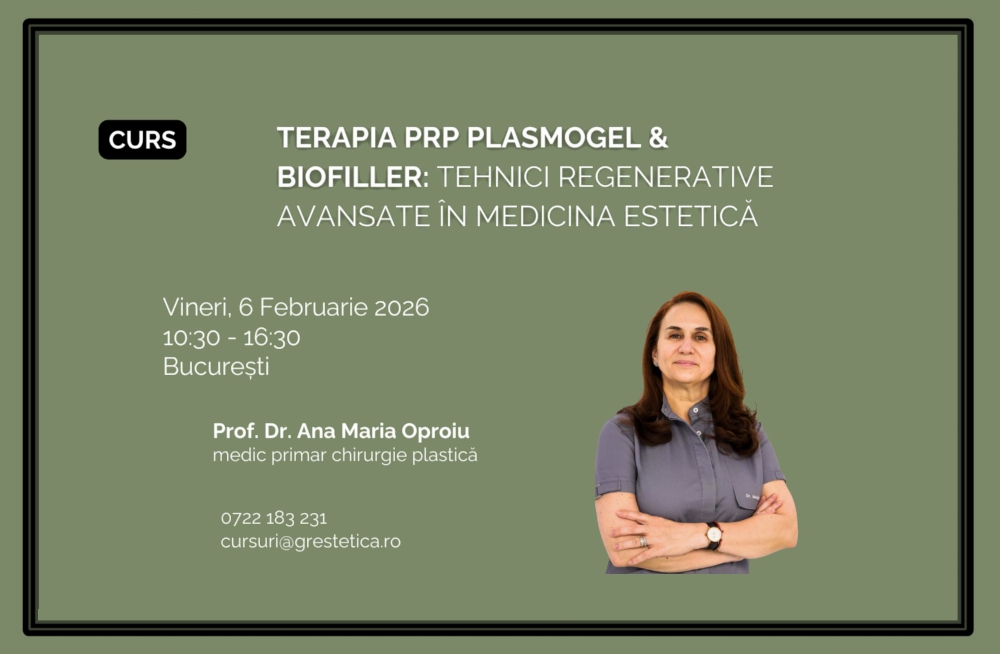 CURS

TERAPIA PRP PLASMOGEL & BIOFILLER: TEHNICI REGENERATIVE AVANSATE ÎN MEDICINA ESTETICĂ

Vineri, 6 Februarie 2026
10:30 - 16:30
București

Prof. Dr. Ana Maria Oproiu
medic primar chirurgie plastică

0722 183 231
cursuri@grestetica.ro